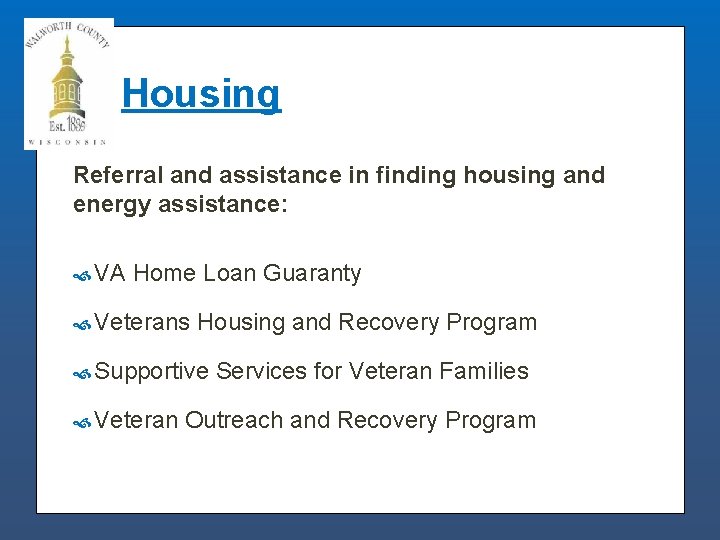 WALWORTH COUNTY
Est. 1836
WISCONSIN

Housing

Referral and assistance in finding housing and energy assistance:

VA Home Loan Guaranty

Veterans Housing and Recovery Program

Supportive Services for Veteran Families

Veteran Outreach and Recovery Program